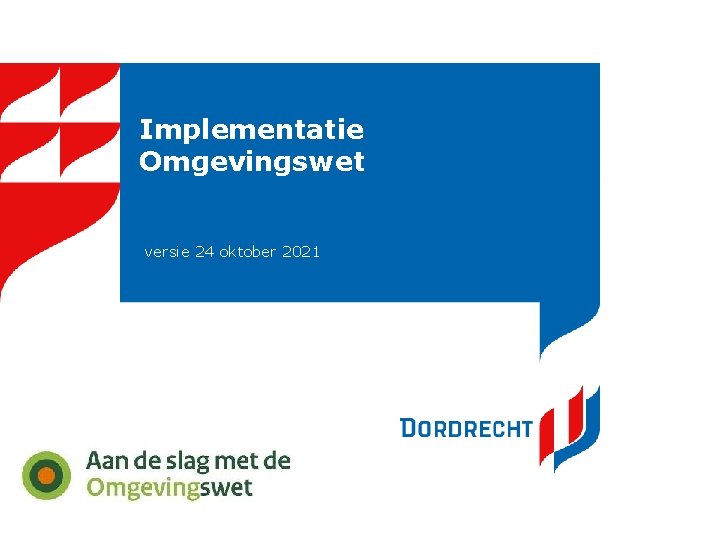 Implementatie Omgevingswet

versie 24 oktober 2021

DORDRECHT

Aan de slag met de Omgevingswet